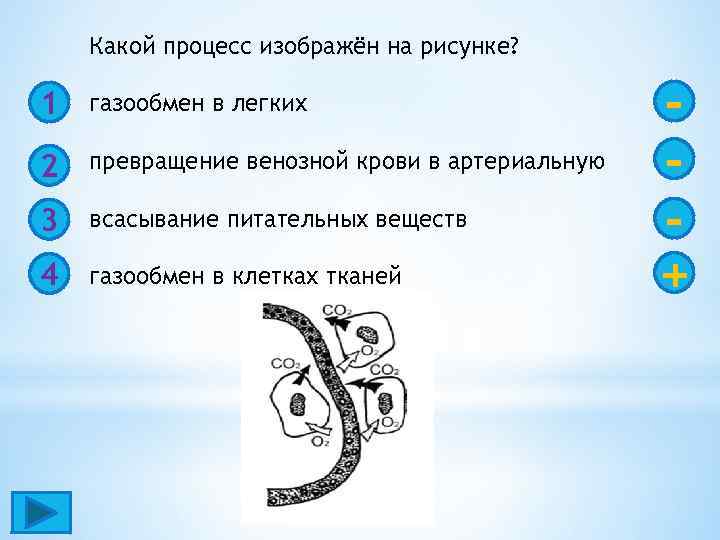 Какой процесс изображён на рисунке?

1 газообмен в легких -

2 превращение венозной крови в артериальную -

3 всасывание питательных веществ -

4 газообмен в клетках тканей +

$CO_2$
$O_2$
$CO_2$
$CO_2$
$O_2$
$O_2$